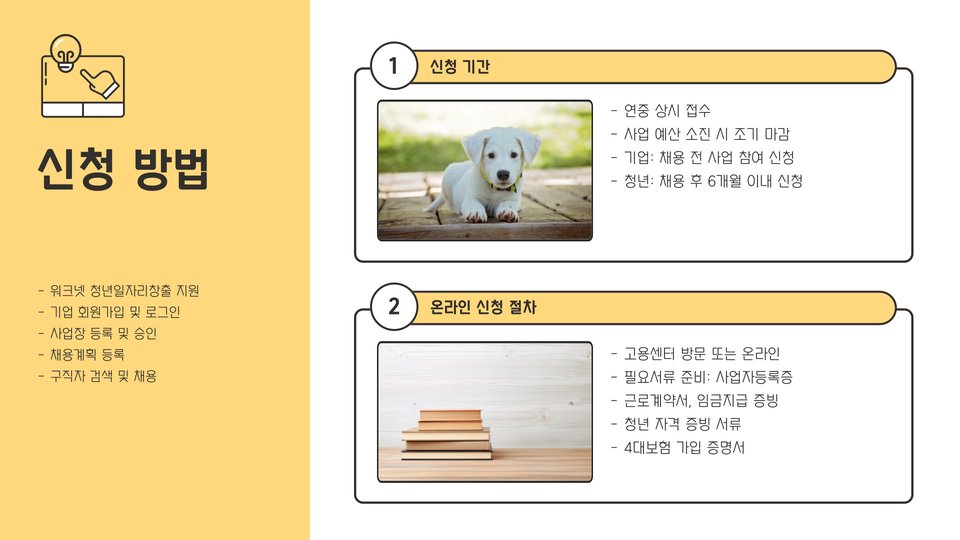 신청 방법

- 워크넷 청년일자리창출 지원
- 기업 회원가입 및 로그인
- 사업장 등록 및 승인
- 채용계획 등록
- 구직자 검색 및 채용

1 신청 기간

- 연중 상시 접수
- 사업 예산 소진 시 조기 마감
- 기업: 채용 전 사업 참여 신청
- 청년: 채용 후 6개월 이내 신청

2 온라인 신청 절차

- 고용센터 방문 또는 온라인
- 필요서류 준비: 사업자등록증
- 근로계약서, 임금지급 증빙
- 청년 자격 증빙 서류
- 4대보험 가입 증명서